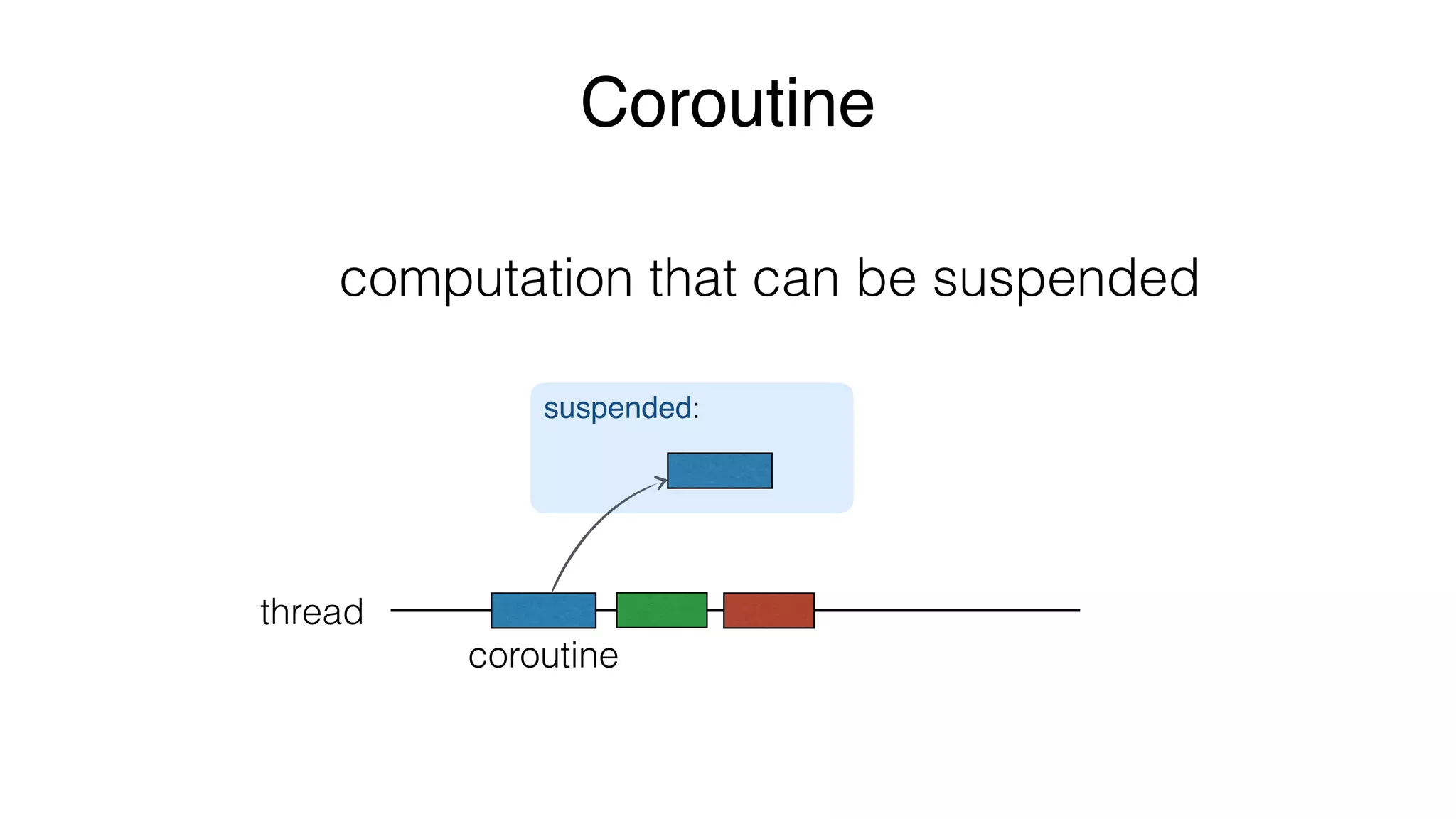 Coroutine

computation that can be suspended

suspended:

thread

coroutine